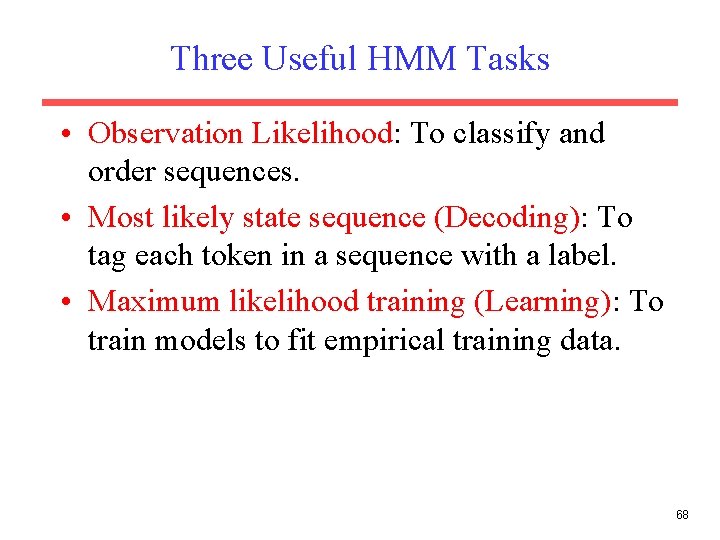 Three Useful HMM Tasks

• Observation Likelihood: To classify and order sequences.

• Most likely state sequence (Decoding): To tag each token in a sequence with a label.

• Maximum likelihood training (Learning): To train models to fit empirical training data.

68